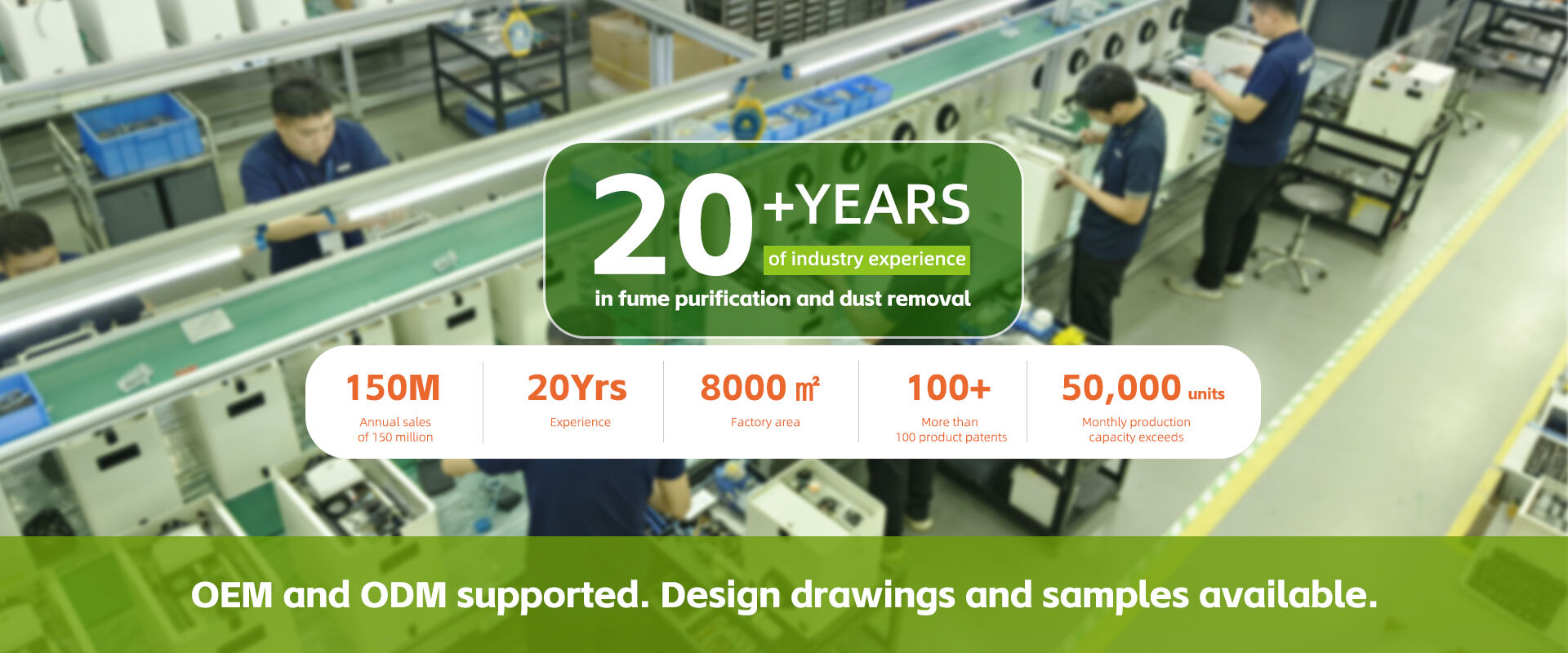 20 +YEARS
of industry experience
in fume purification and dust removal

150M
Annual sales of 150 million

20Yrs
Experience

8000 ㎡
Factory area

100+
More than 100 product patents

50,000 units
Monthly production capacity exceeds

OEM and ODM supported. Design drawings and samples available.